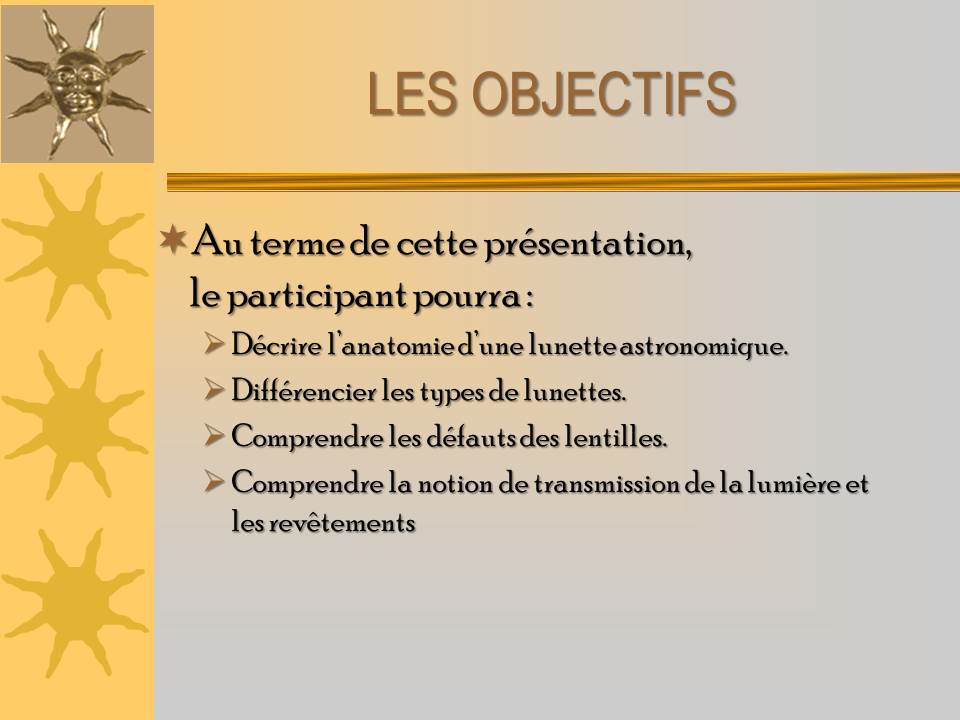 LES OBJECTIFS

Au terme de cette présentation, le participant pourra :

Décrire l'anatomie d'une lunette astronomique.

Différencier les types de lunettes.

Comprendre les défauts des lentilles.

Comprendre la notion de transmission de la lumière et les revêtements